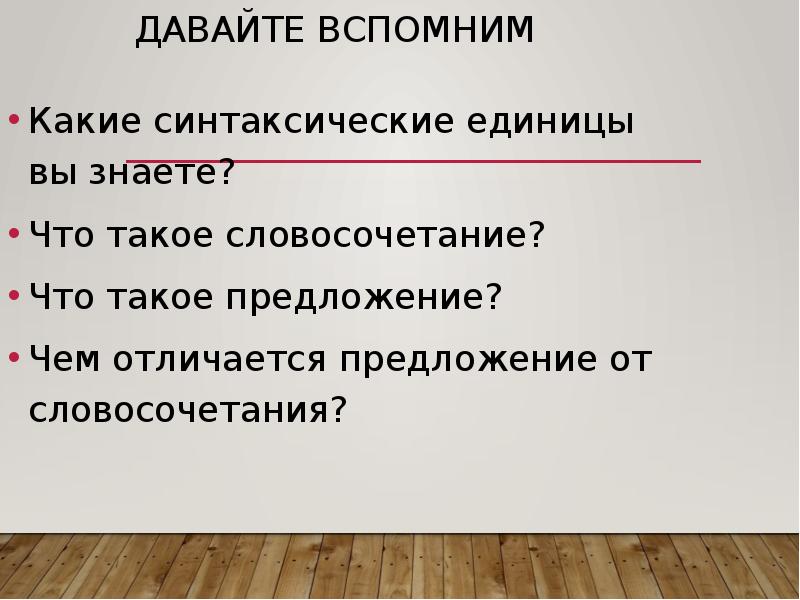 ДАВАЙТЕ ВСПОМНИМ

• Какие синтаксические единицы вы знаете?

• Что такое словосочетание?

• Что такое предложение?

• Чем отличается предложение от словосочетания?